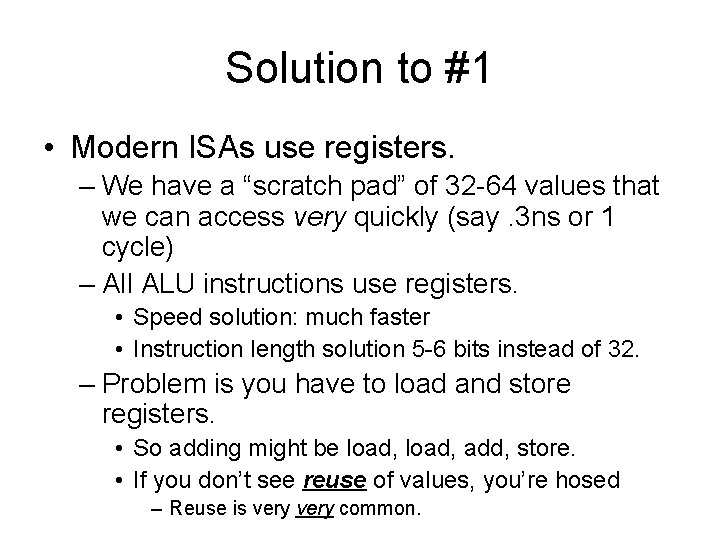 Solution to #1

• Modern ISAs use registers.
– We have a “scratch pad” of 32-64 values that we can access very quickly (say .3ns or 1 cycle)
– All ALU instructions use registers.
• Speed solution: much faster
• Instruction length solution 5-6 bits instead of 32.
– Problem is you have to load and store registers.
• So adding might be load, load, add, store.
• If you don’t see reuse of values, you’re hosed
– Reuse is very very common.